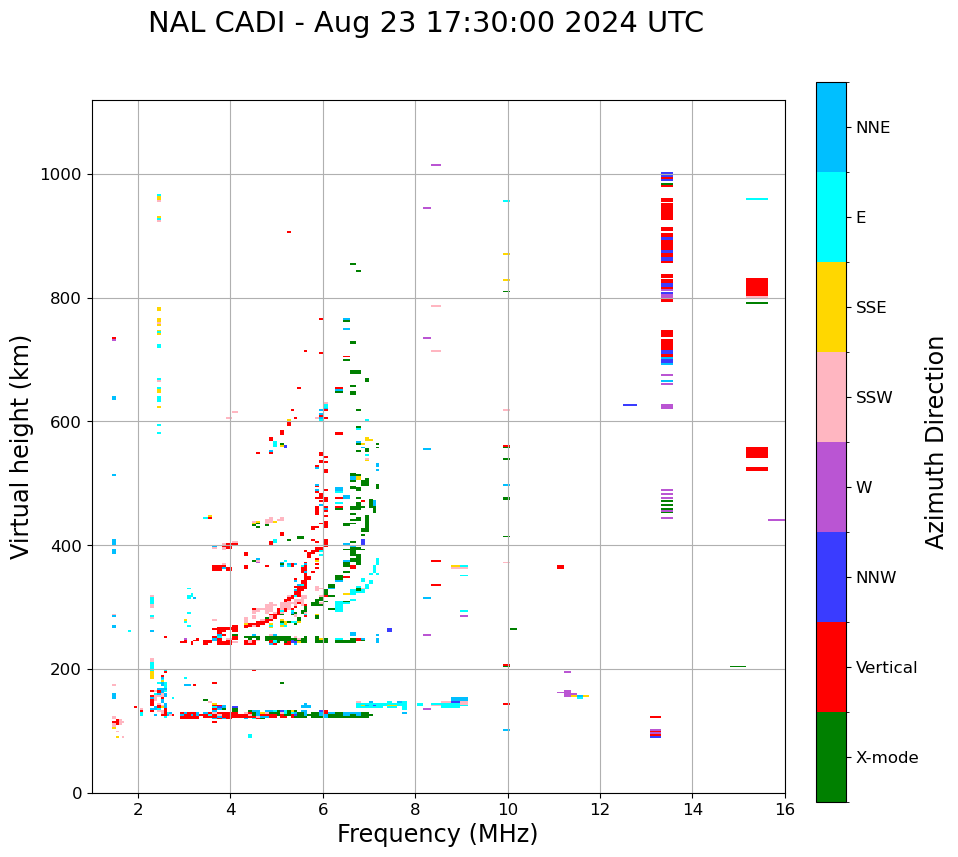 NAL CADI - Aug 23 17:30:00 2024 UTC

Virtual height (km)

1000
800
600
400
200
0

2
4
6
8
10
12
14
16

Frequency (MHz)

NNE
E
SSE
SSW
W
NNW
Vertical
X-mode

Azimuth Direction